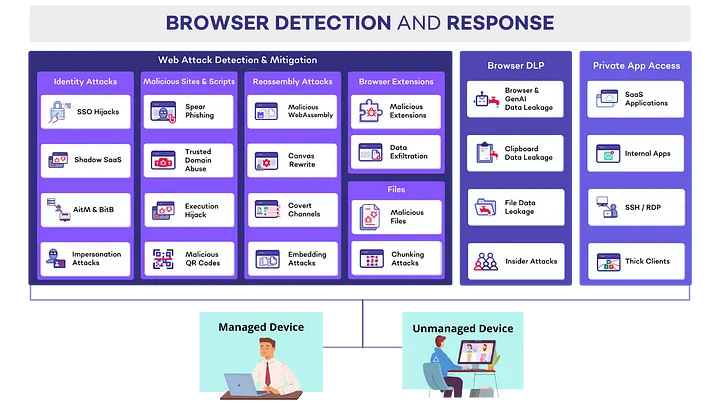 BROWSER DETECTION AND RESPONSE

Web Attack Detection & Mitigation

Identity Attacks

SSO Hijacks

Shadow SaaS

AitM & BitB

Impersonation Attacks

Malicious Sites & Scripts

Spear Phishing

Trusted Domain Abuse

Execution Hijack

Malicious QR Codes

Reassembly Attacks

Malicious WebAssembly

Canvas Rewrite

Covert Channels

Embedding Attacks

Browser Extensions

Malicious Extensions

Data Exfiltration

Files

Malicious Files

Chunking Attacks

Browser DLP

Browser & GenAI Data Leakage

Clipboard Data Leakage

File Data Leakage

Insider Attacks

Private App Access

SaaS Applications

Internal Apps

SSH / RDP

Thick Clients

Managed Device

Unmanaged Device